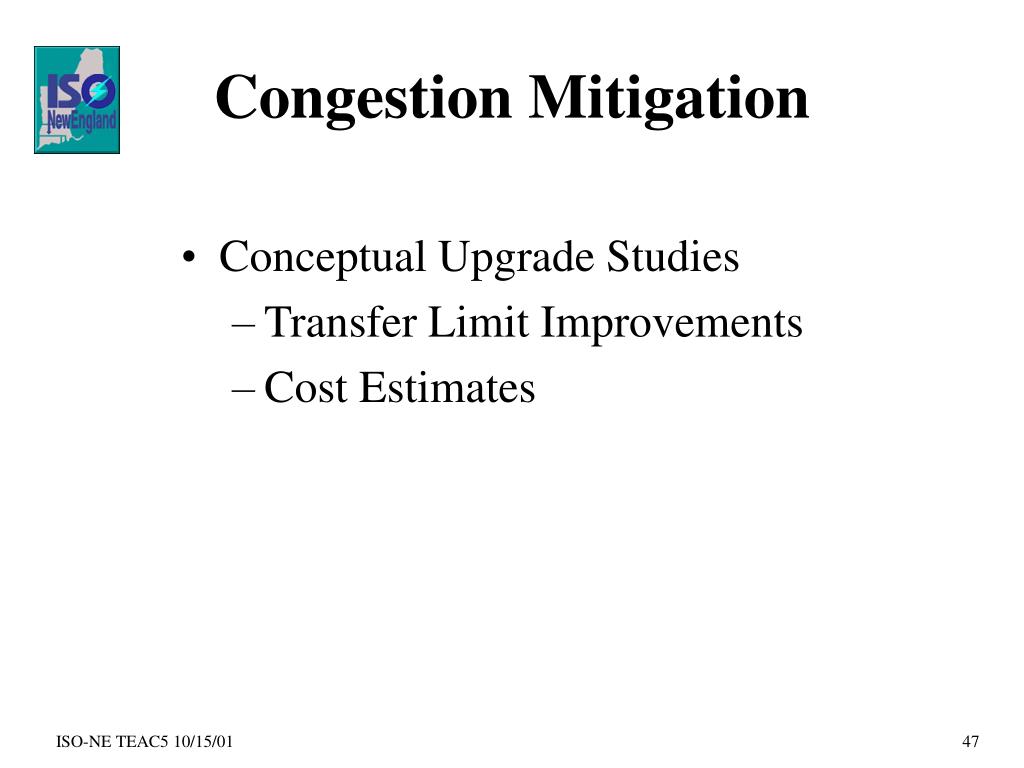 ISO NewEngland

Congestion Mitigation

• Conceptual Upgrade Studies
– Transfer Limit Improvements
– Cost Estimates

ISO-NE TEAC5 10/15/01

47